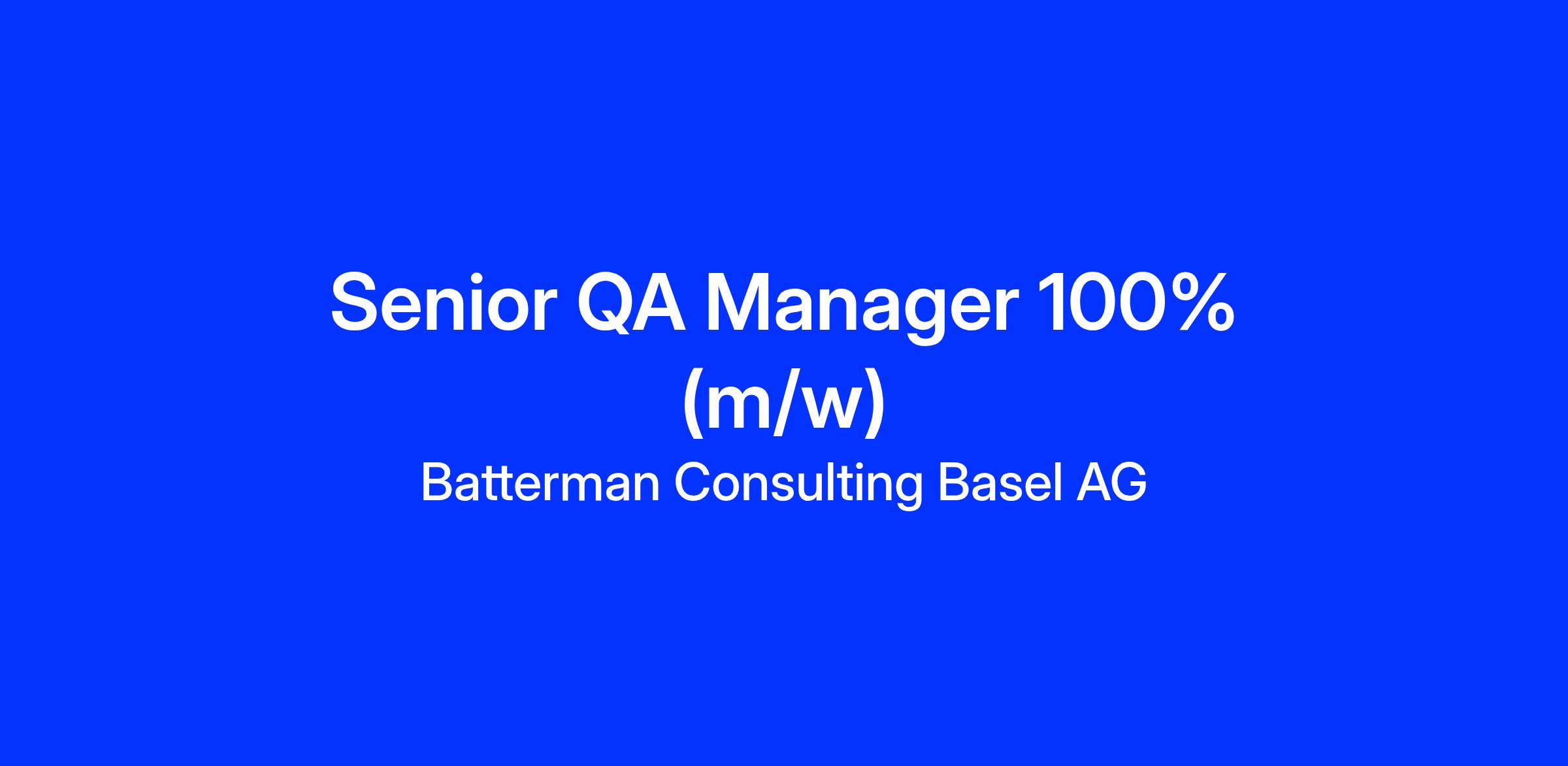 Senior QA Manager 100% (m/w)

Batterman Consulting Basel AG